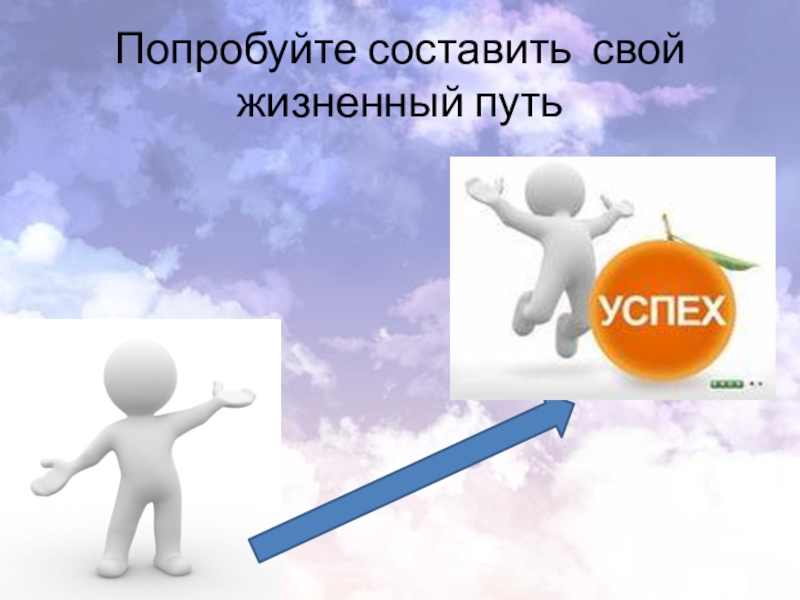 Попробуйте составить свой жизненный путь

УСПЕХ